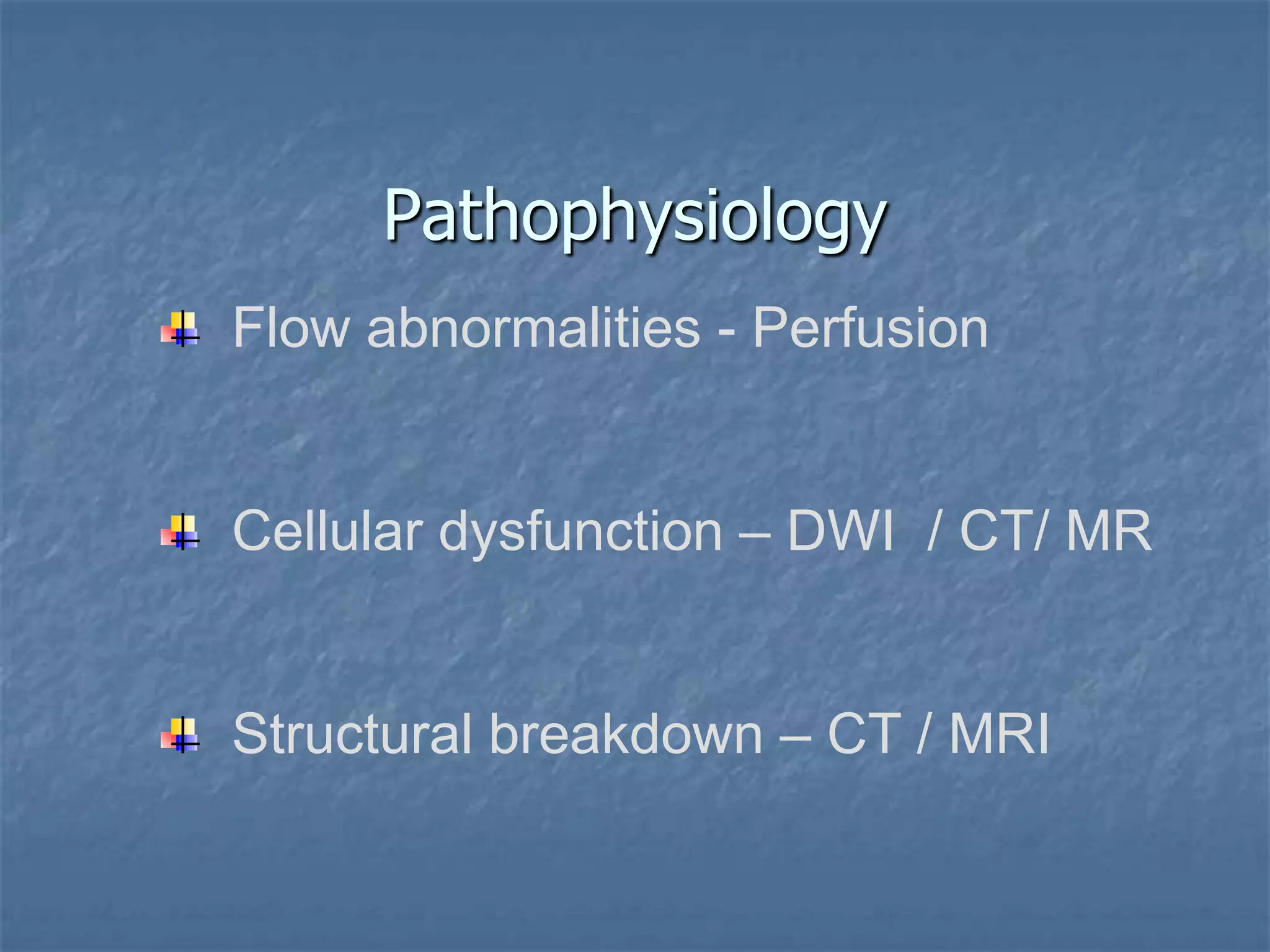 Pathophysiology

Flow abnormalities - Perfusion

Cellular dysfunction – DWI / CT/ MR

Structural breakdown – CT / MRI